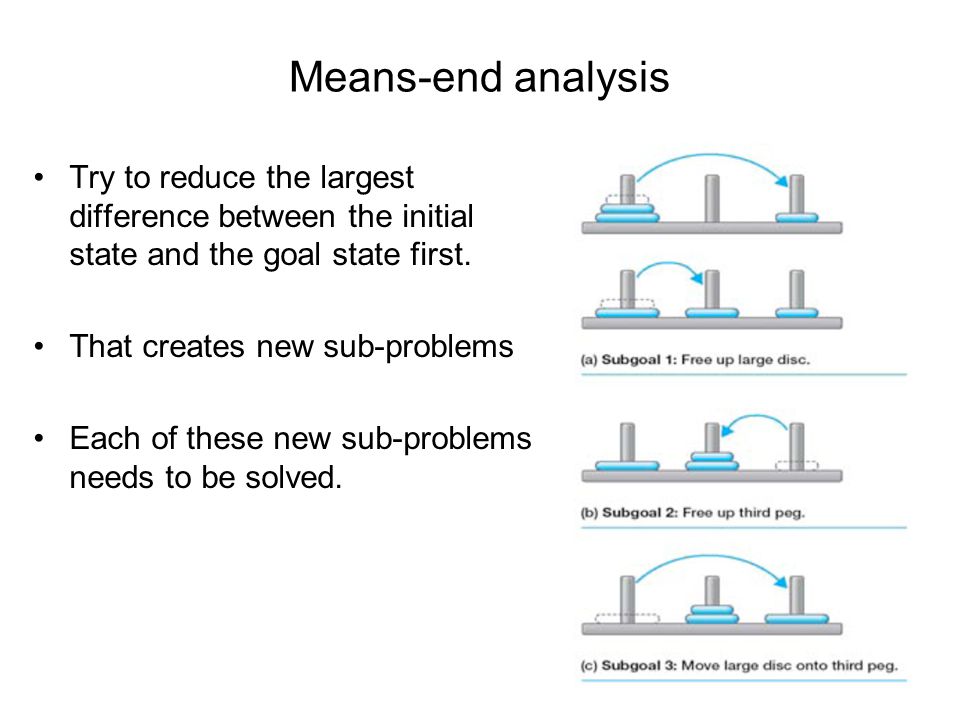 Means-end analysis

• Try to reduce the largest difference between the initial state and the goal state first.

• That creates new sub-problems

• Each of these new sub-problems needs to be solved.

(a) Subgoal 1: Free up large disc.

(b) Subgoal 2: Free up third peg.

(c) Subgoal 3: Move large disc onto third peg.